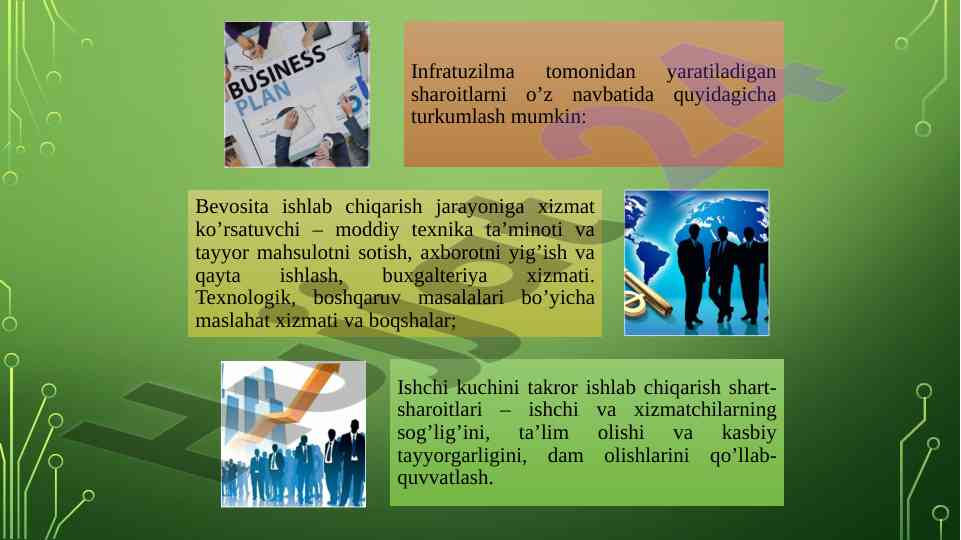 BUSINESS PLAN

Infratuzilma tomonidan yaratiladigan sharoitlarni o’z navbatida quyidagicha turkumlash mumkin:

Bevosita ishlab chiqarish jarayoniga xizmat ko’rsatuvchi – moddiy texnika ta’minoti va tayyor mahsulotni sotish, axborotni yig’ish va qayta ishlash, buxgalteriya xizmati. Texnologik, boshqaruv masalalari bo’yicha maslahat xizmati va boqshalar;

Ishchi kuchini takror ishlab chiqarish shart-sharoitlari – ishchi va xizmatchilarning sog’lig’ini, ta’lim olishi va kasbiy tayyorgarligini, dam olishlarini qo’llab-quvvatlash.